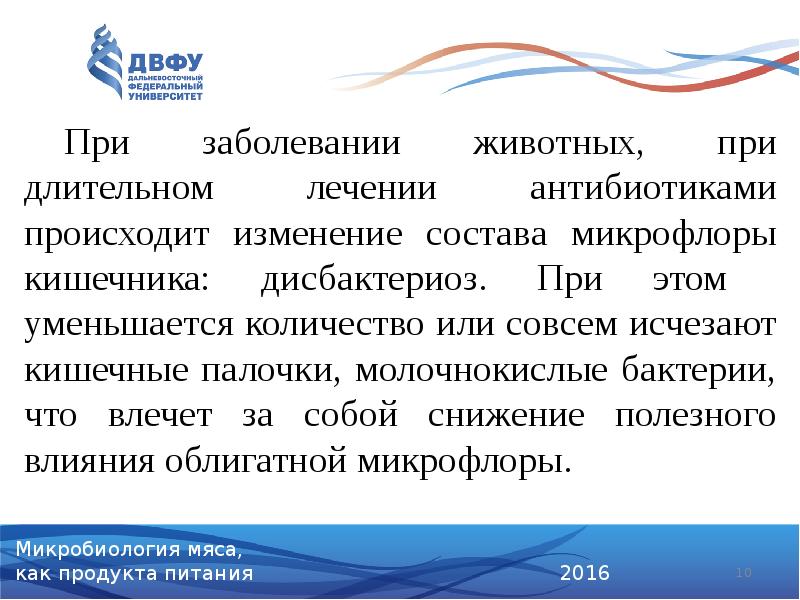 ДВФУ
ДАЛЬНЕВОСТОЧНЫЙ ФЕДЕРАЛЬНЫЙ УНИВЕРСИТЕТ

При заболевании животных, при длительном лечении антибиотиками происходит изменение состава микрофлоры кишечника: дисбактериоз. При этом уменьшается количество или совсем исчезают кишечные палочки, молочнокислые бактерии, что влечет за собой снижение полезного влияния облигатной микрофлоры.

Микробиология мяса,
как продукта питания
2016
10